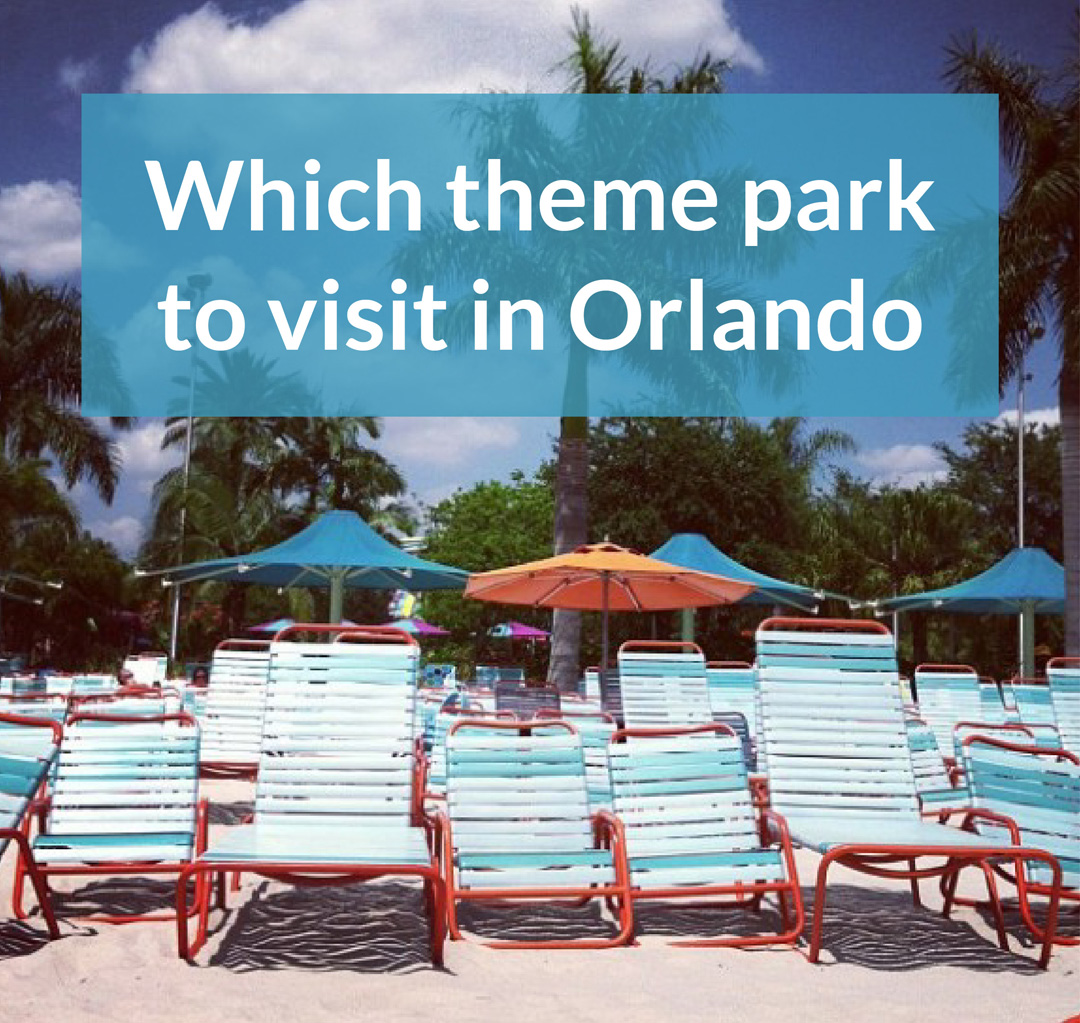 Which theme park to visit in Orlando